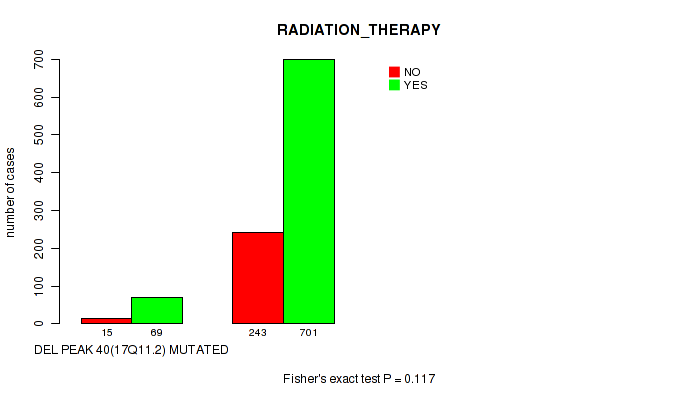 RADIATION_THERAPY

NO
YES

number of cases

0
100
200
300
400
500
600
700

15
69
243
701

DEL PEAK 40(17Q11.2) MUTATED

Fisher's exact test P = 0.117